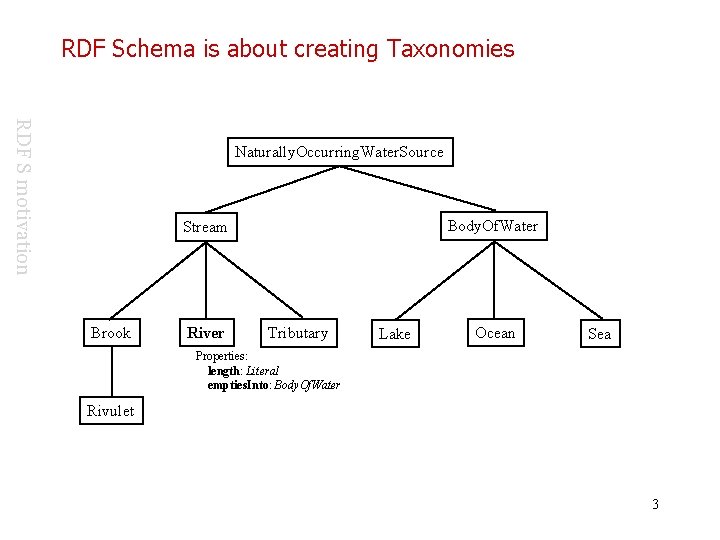 RDF Schema is about creating Taxonomies

RDFS motivation

NaturallyOccurringWaterSource

Stream

BodyOfWater

Brook

River

Tributary

Lake

Ocean

Sea

Properties:
length: Literal
emptiesInto: BodyOfWater

Rivulet

3